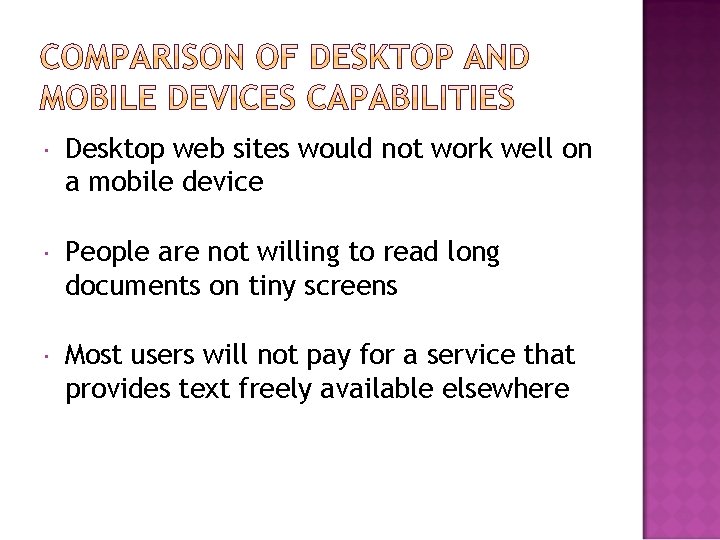 COMPARISON OF DESKTOP AND MOBILE DEVICES CAPABILITIES

• Desktop web sites would not work well on a mobile device

• People are not willing to read long documents on tiny screens

• Most users will not pay for a service that provides text freely available elsewhere